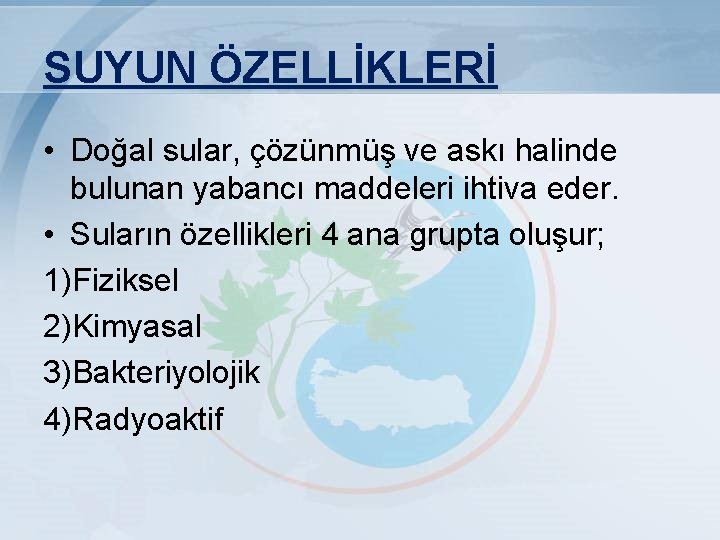 SUYUN ÖZELLİKLERİ

• Doğal sular, çözünmüş ve askı halinde bulunan yabancı maddeleri ihtiva eder.

• Suların özellikleri 4 ana grupta oluşur;

1)Fiziksel

2)Kimyasal

3)Bakteriyolojik

4)Radyoaktif